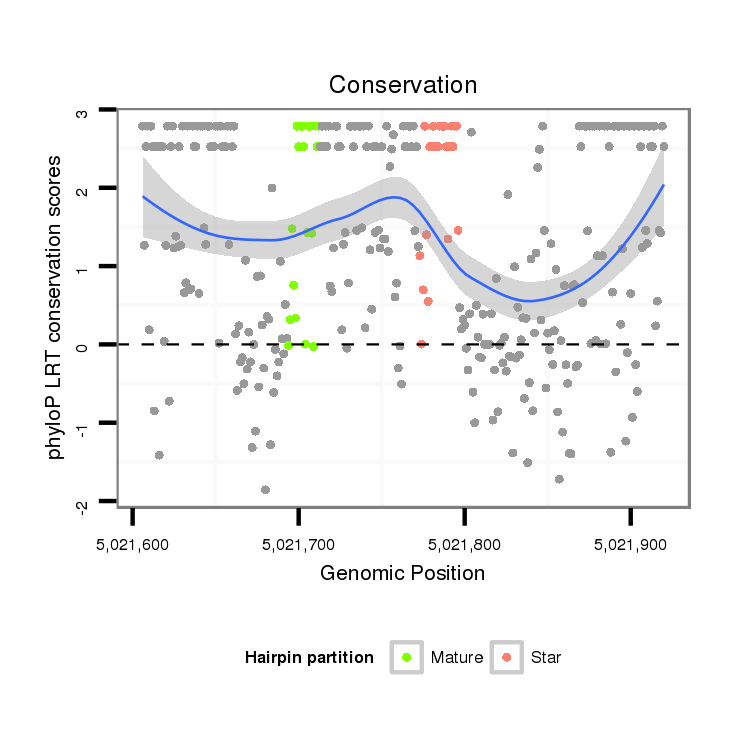 Conservation

phyloP LRT conservation scores

3
2
1
0
-1
-2

5,021,600
5,021,700
5,021,800
5,021,900

Genomic Position

Hairpin partition Mature Star